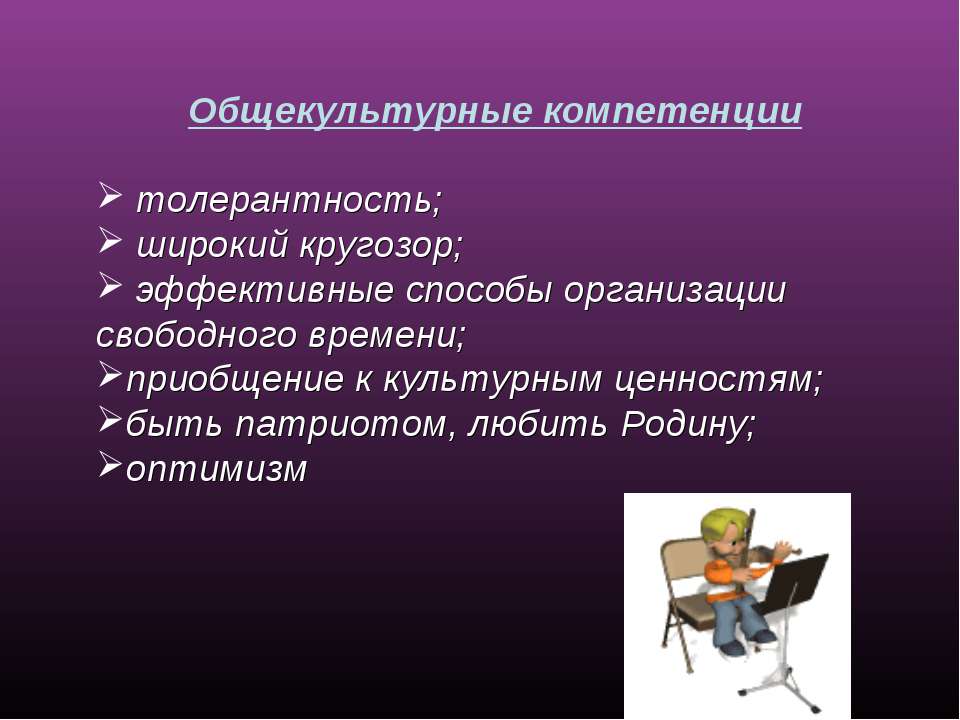 Общекультурные компетенции

➢ толерантность;
➢ широкий кругозор;
➢ эффективные способы организации свободного времени;
➢приобщение к культурным ценностям;
➢быть патриотом, любить Родину;
➢оптимизм